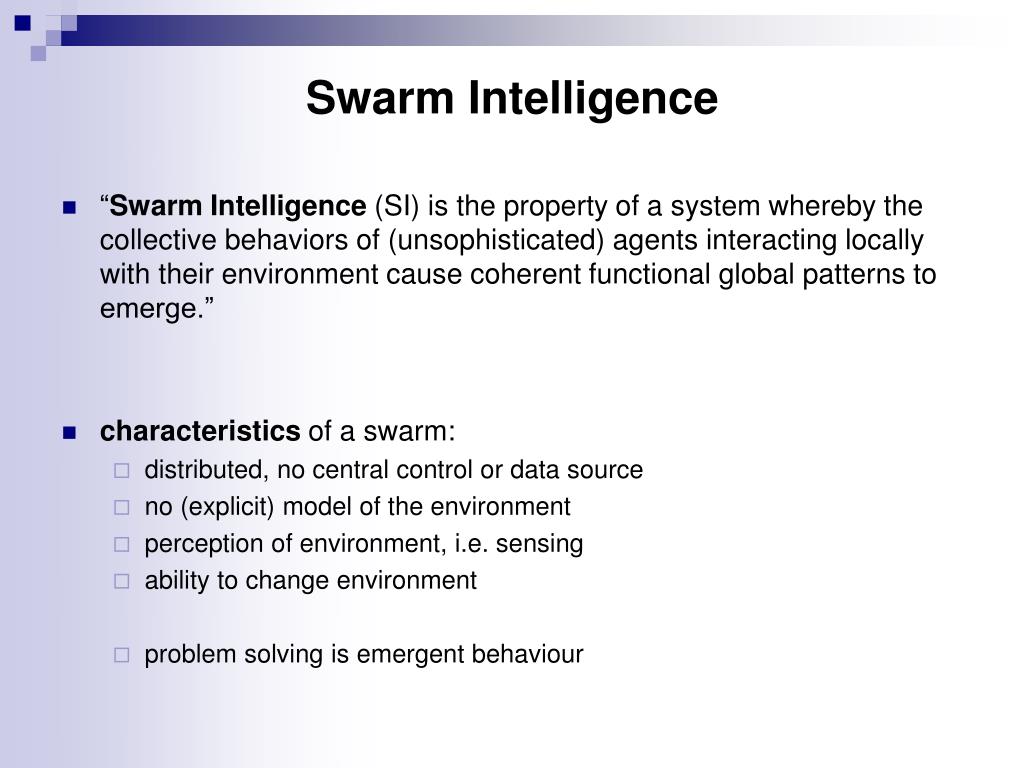 Swarm Intelligence

“Swarm Intelligence (SI) is the property of a system whereby the collective behaviors of (unsophisticated) agents interacting locally with their environment cause coherent functional global patterns to emerge.”

characteristics of a swarm:

distributed, no central control or data source

no (explicit) model of the environment

perception of environment, i.e. sensing

ability to change environment

problem solving is emergent behaviour